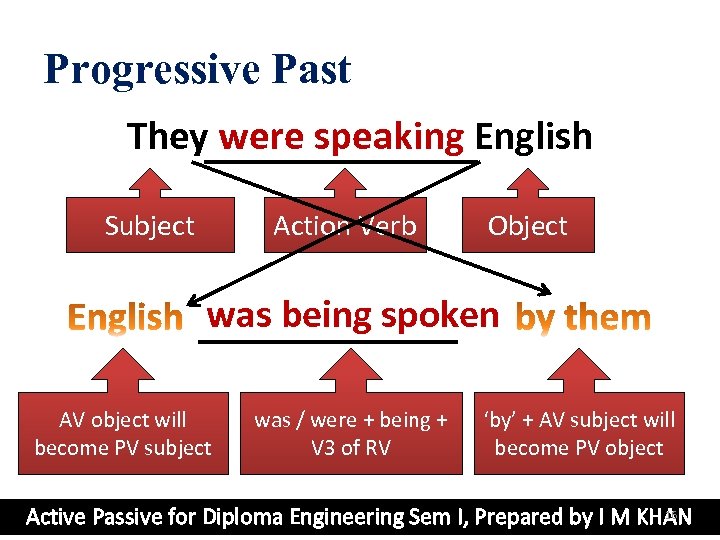 Progressive Past

They were speaking English

Subject

Action Verb

Object

English was being spoken by them

AV object will become PV subject

was / were + being + V3 of RV

'by' + AV subject will become PV object

Active Passive for Diploma Engineering Sem I, Prepared by I M KHAN